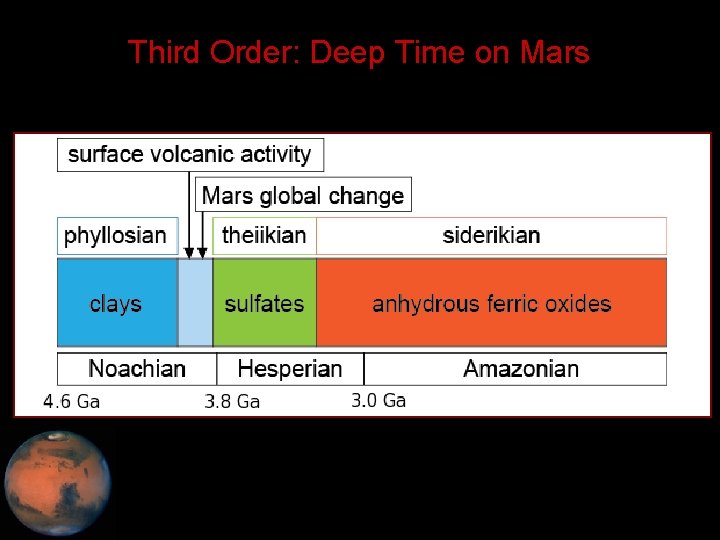 Third Order: Deep Time on Mars

surface volcanic activity

Mars global change

phyllosian

theiikian

siderikian

clays

sulfates

anhydrous ferric oxides

Noachian

Hesperian

Amazonian

4.6 Ga

3.8 Ga

3.0 Ga